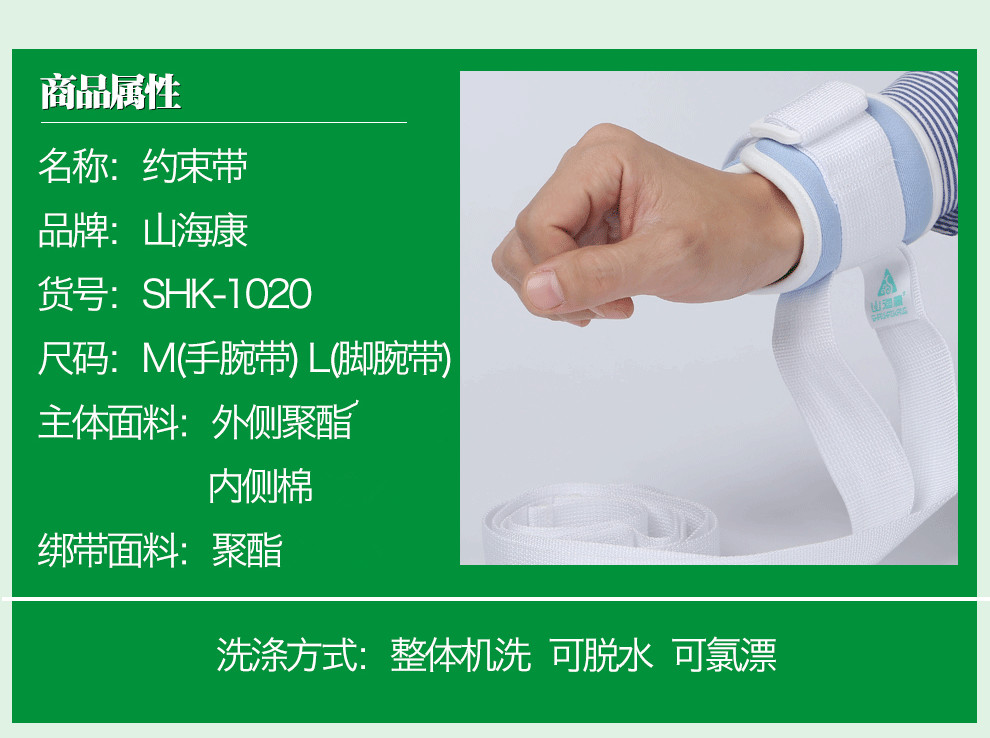 商品属性

名称：约束带

品牌：山海康

货号：SHK-1020

尺码：M(手腕带) L(脚腕带)

主体面料：外侧聚酯
内侧棉

绑带面料：聚酯

山海康

洗涤方式：整体机洗 可脱水 可氯漂